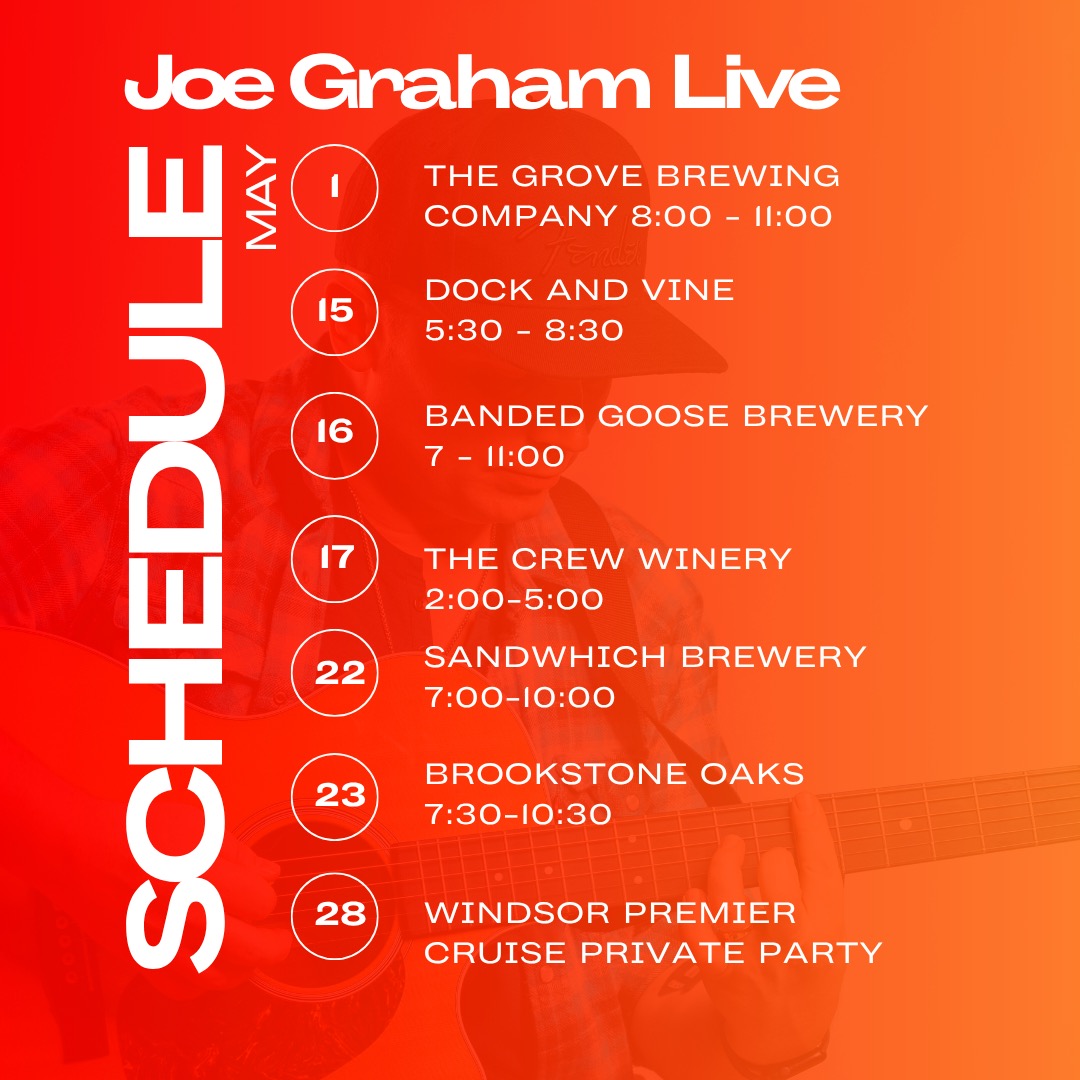 Joe Graham Live

SCHEDULE

MAY

1 THE GROVE BREWING COMPANY 8:00 - 11:00

15 DOCK AND VINE 5:30 - 8:30

16 BANDED GOOSE BREWERY 7 - 11:00

17 THE CREW WINERY 2:00-5:00

22 SANDWHICH BREWERY 7:00-10:00

23 BROOKSTONE OAKS 7:30-10:30

28 WINDSOR PREMIER CRUISE PRIVATE PARTY